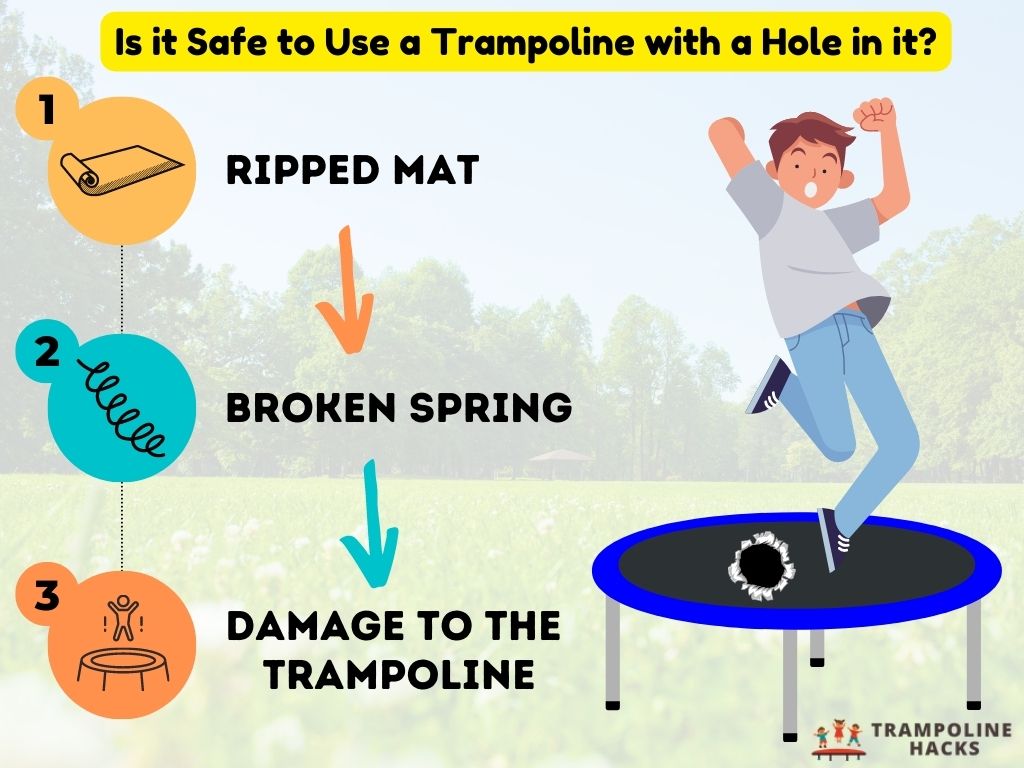 Is it Safe to Use a Trampoline with a Hole in it?

1
RIPPED MAT

2
BROKEN SPRING

3
DAMAGE TO THE TRAMPOLINE

TRAMPOLINE HACKS